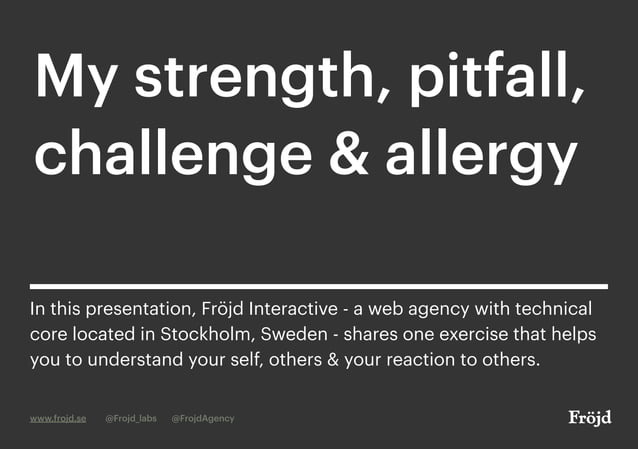 My strength, pitfall, challenge & allergy

In this presentation, Fröjd Interactive - a web agency with technical core located in Stockholm, Sweden - shares one exercise that helps you to understand your self, others & your reaction to others.

www.frojd.se @Frojd_labs @FrojdAgency

Fröjd